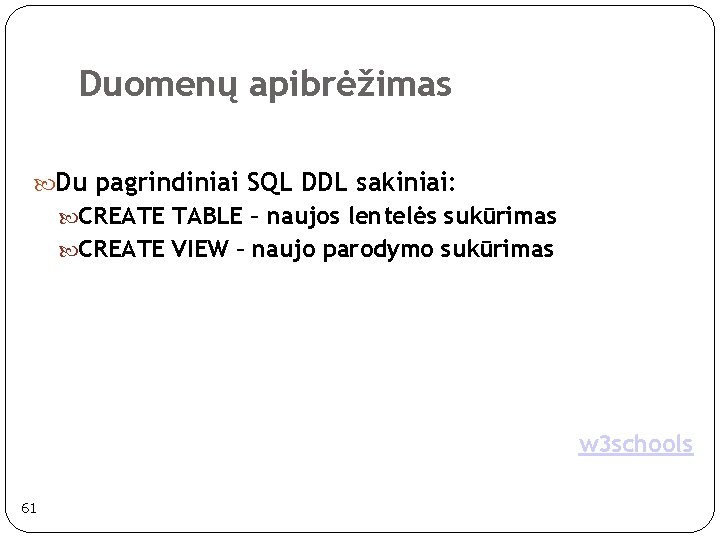 Duomenų apibrėžimas

Du pagrindiniai SQL DDL sakiniai:
CREATE TABLE – naujos lentelės sukūrimas
CREATE VIEW – naujo parodymo sukūrimas

w3schools

61